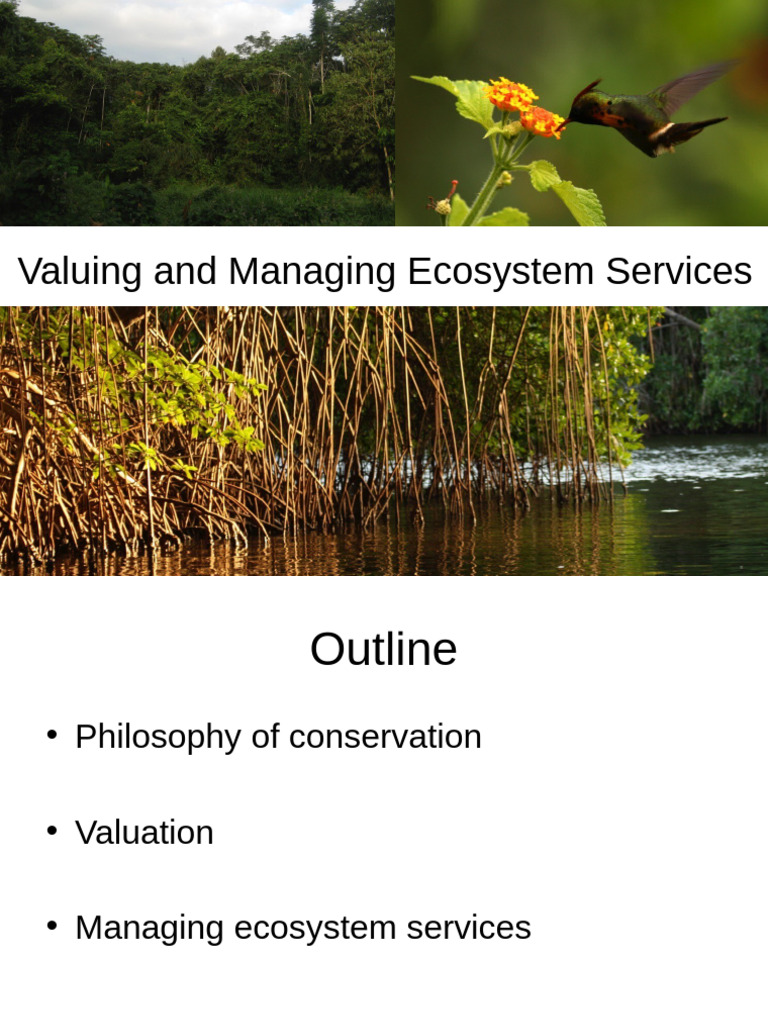 Valuing and Managing Ecosystem Services

Outline

• Philosophy of conservation

• Valuation

• Managing ecosystem services